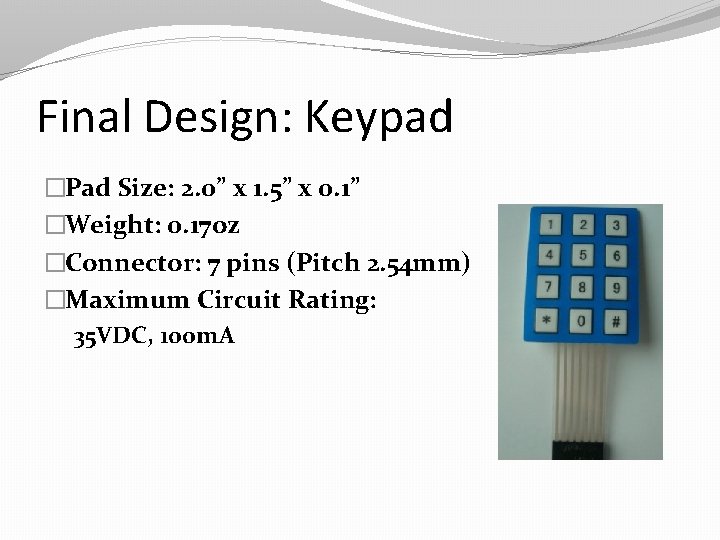 Final Design: Keypad

□Pad Size: 2.0” x 1.5” x 0.1”
□Weight: 0.17oz
□Connector: 7 pins (Pitch 2.54mm)
□Maximum Circuit Rating: 35VDC, 100mA

1 2 3
4 5 6
7 8 9
* 0 #